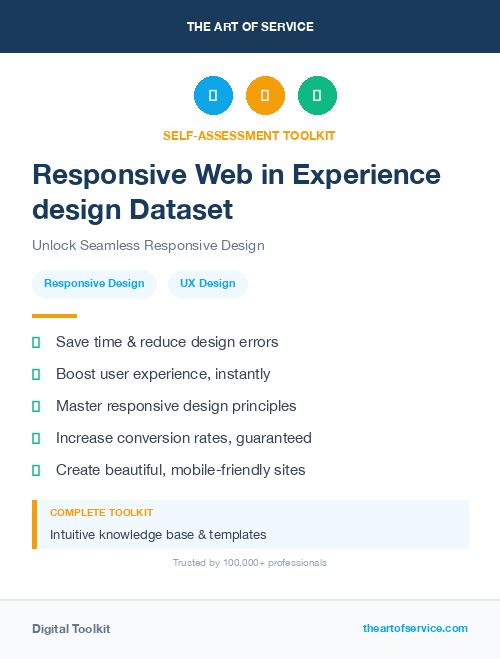 THE ART OF SERVICE

SELF-ASSESSMENT TOOLKIT

Responsive Web in Experience design Dataset

Unlock Seamless Responsive Design

Responsive Design

UX Design

Save time & reduce design errors

Boost user experience, instantly

Master responsive design principles

Increase conversion rates, guaranteed

Create beautiful, mobile-friendly sites

COMPLETE TOOLKIT

Intuitive knowledge base & templates

Trusted by 100,000+ professionals

Digital Toolkit

theartofservice.com